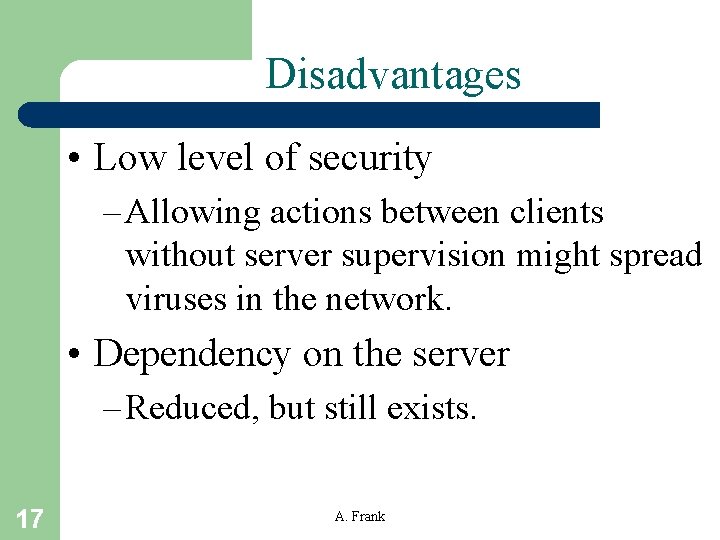 Disadvantages

• Low level of security

– Allowing actions between clients without server supervision might spread viruses in the network.

• Dependency on the server

– Reduced, but still exists.

17

A. Frank